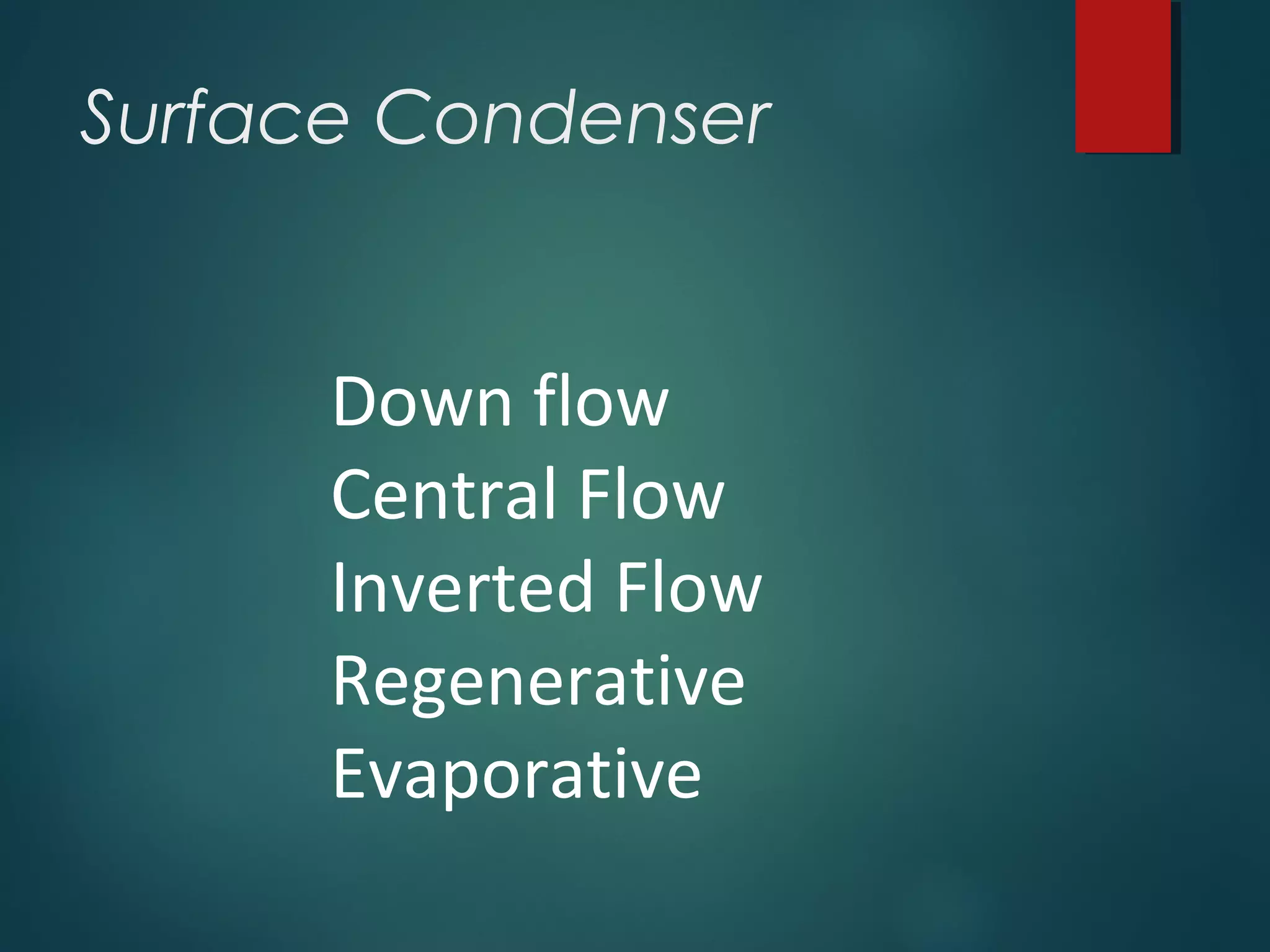 Surface Condenser

Down flow
Central Flow
Inverted Flow
Regenerative
Evaporative